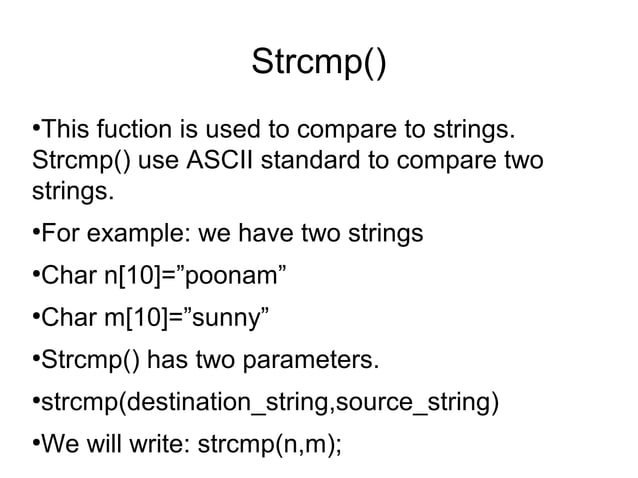 Strcmp()

•This fuction is used to compare to strings. Strcmp() use ASCII standard to compare two strings.

•For example: we have two strings

•Char n[10]=”poonam”

•Char m[10]=”sunny”

•Strcmp() has two parameters.

•strcmp(destination_string,source_string)

•We will write: strcmp(n,m);